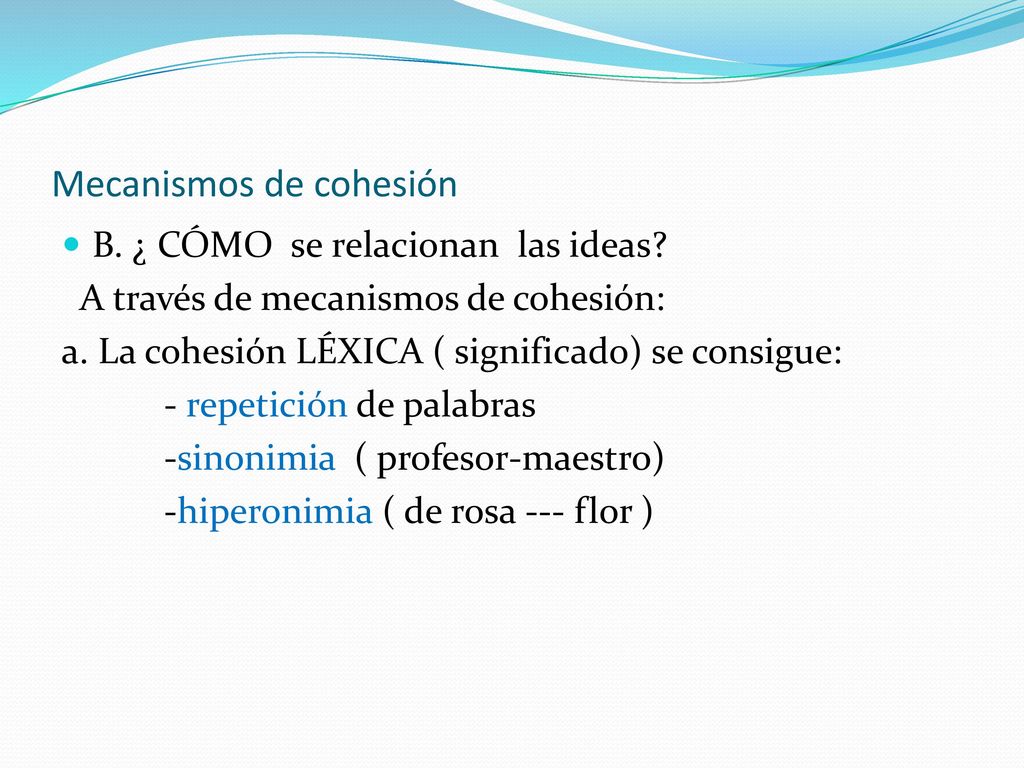 Mecanismos de cohesión

B. ¿ CÓMO se relacionan las ideas?
A través de mecanismos de cohesión:
a. La cohesión LÉXICA ( significado) se consigue:
- repetición de palabras
-sinonimia ( profesor-maestro)
-hiperonimia ( de rosa --- flor )